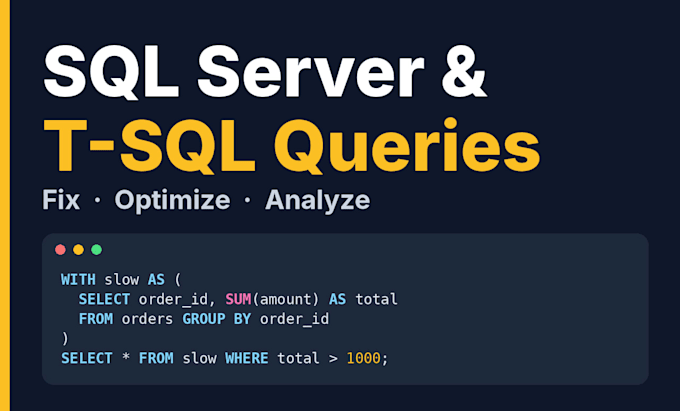 SQL Server &
T-SQL Queries

Fix · Optimize · Analyze

WITH slow AS (
  SELECT order_id, SUM(amount) AS total
  FROM orders GROUP BY order_id
)
SELECT * FROM slow WHERE total > 1000;